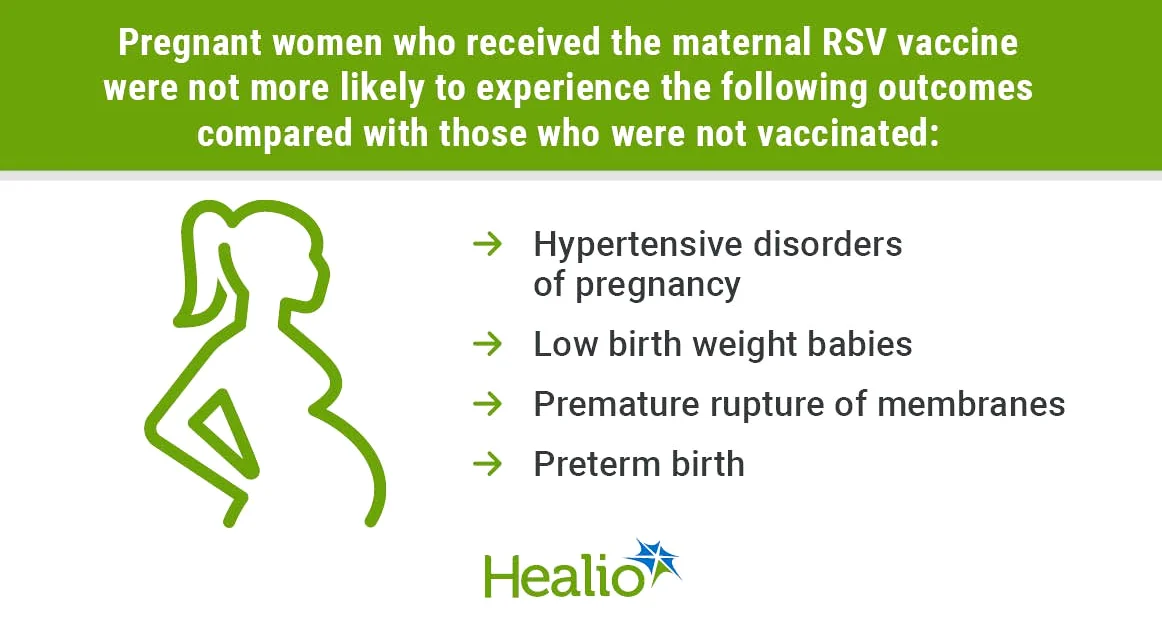 Pregnant women who received the maternal RSV vaccine were not more likely to experience the following outcomes compared with those who were not vaccinated:

→ Hypertensive disorders of pregnancy

→ Low birth weight babies

→ Premature rupture of membranes

→ Preterm birth

Healio